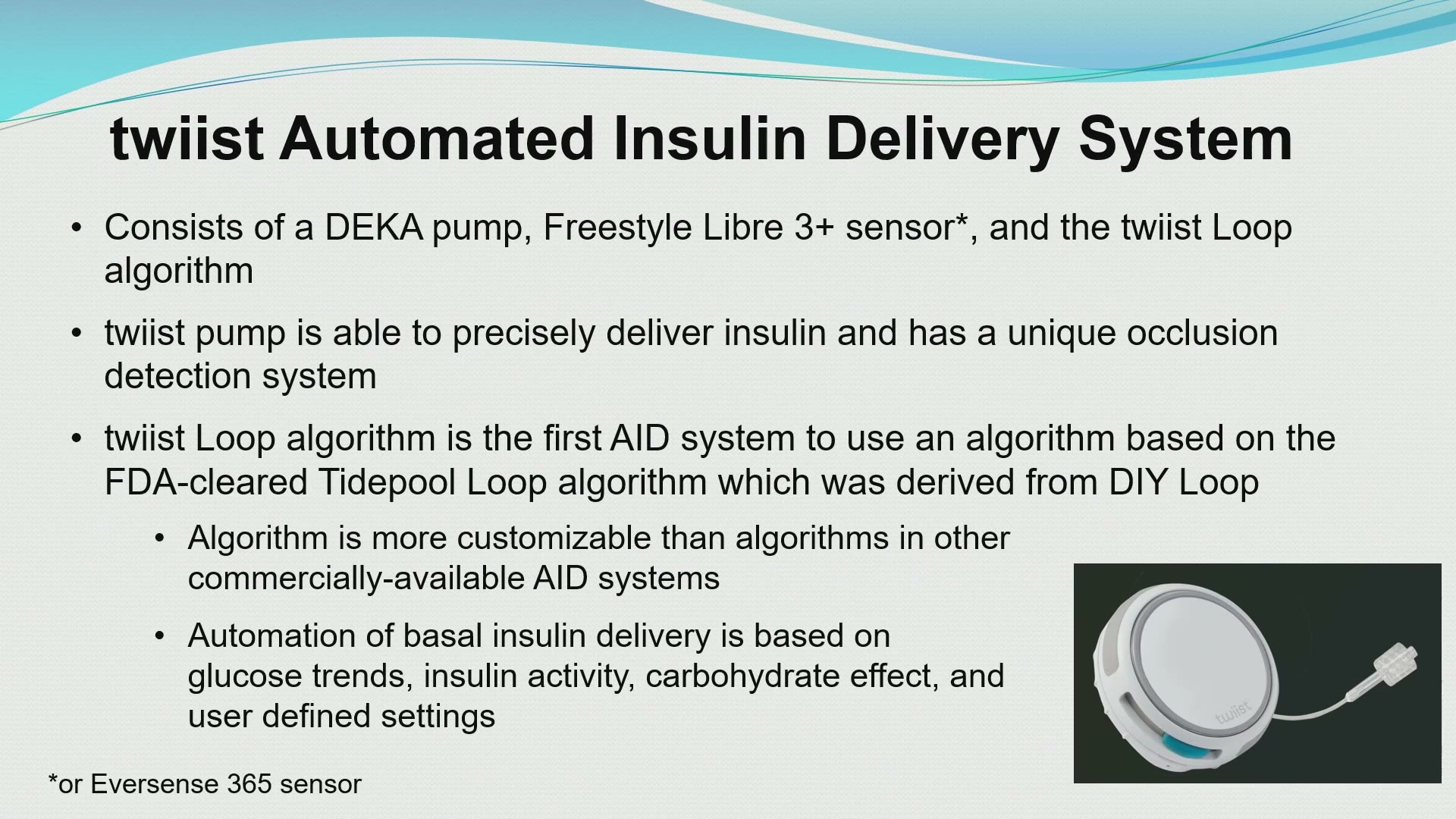 twiist Automated Insulin Delivery System

• Consists of a DEKA pump, Freestyle Libre 3+ sensor*, and the twiist Loop algorithm

• twiist pump is able to precisely deliver insulin and has a unique occlusion detection system

• twiist Loop algorithm is the first AID system to use an algorithm based on the FDA-cleared Tidepool Loop algorithm which was derived from DIY Loop

• Algorithm is more customizable than algorithms in other commercially-available AID systems

• Automation of basal insulin delivery is based on glucose trends, insulin activity, carbohydrate effect, and user defined settings

twiist

*or Eversense 365 sensor